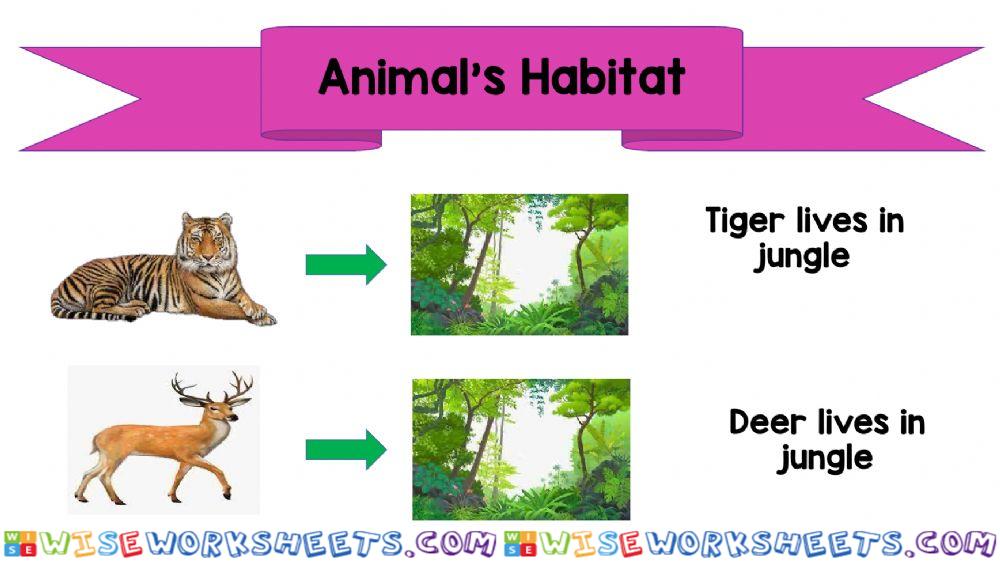 Animal's Habitat

Tiger lives in jungle

Deer lives in jungle

WISEWORKSHEETS.COM WISEWORKSHEETS.COM